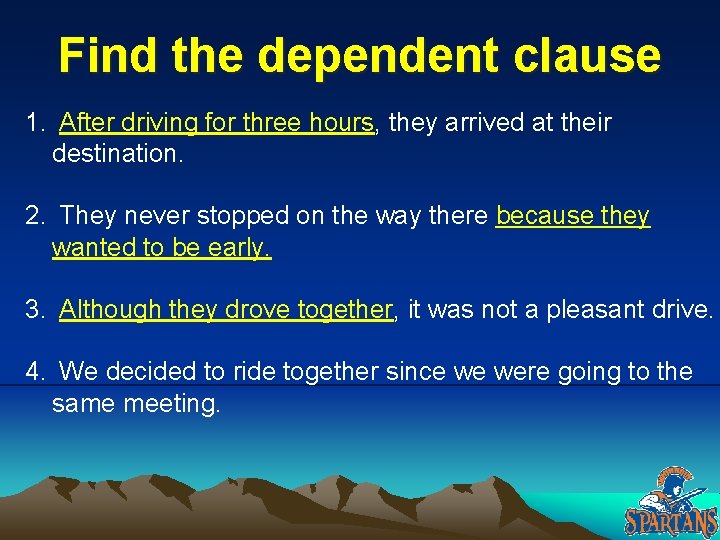 Find the dependent clause

1. After driving for three hours, they arrived at their destination.

2. They never stopped on the way there because they wanted to be early.

3. Although they drove together, it was not a pleasant drive.

4. We decided to ride together since we were going to the same meeting.

SPARTANS